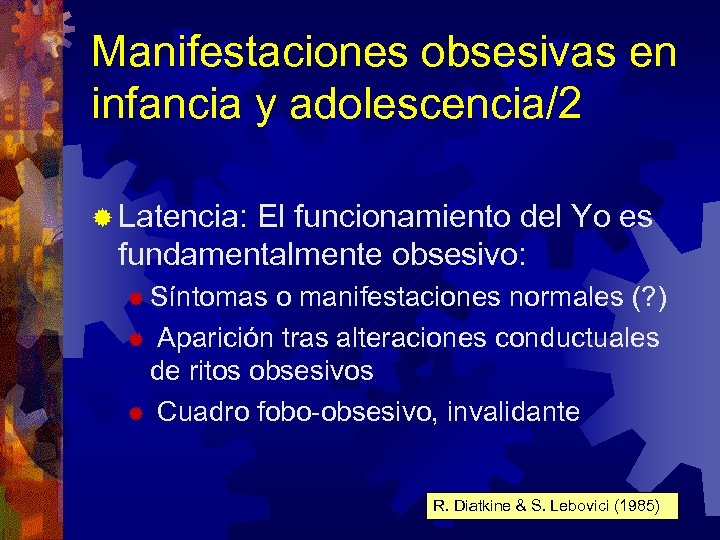 Manifestaciones obsesivas en infancia y adolescencia/2

Latencia: El funcionamiento del Yo es fundamentalmente obsesivo:

Síntomas o manifestaciones normales (?)

Aparición tras alteraciones conductuales de ritos obsesivos

Cuadro fobo-obsesivo, invalidante

R. Diatkine & S. Lebovici (1985)